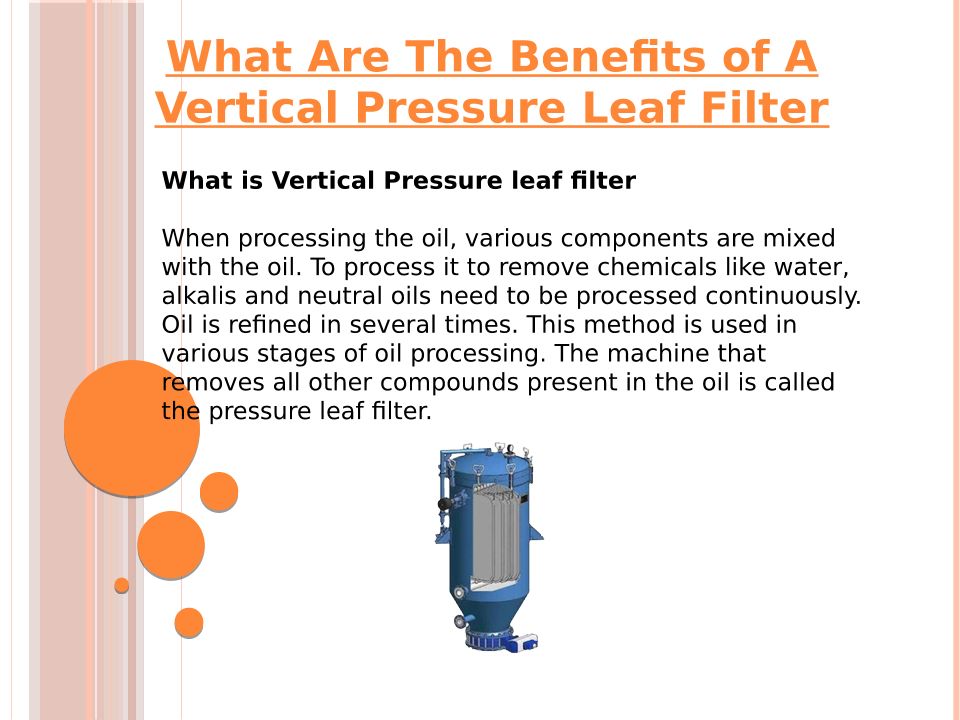 What Are The Benefits of A Vertical Pressure Leaf Filter

What is Vertical Pressure leaf filter

When processing the oil, various components are mixed with the oil. To process it to remove chemicals like water, alkalis and neutral oils need to be processed continuously. Oil is refined in several times. This method is used in various stages of oil processing. The machine that removes all other compounds present in the oil is called the pressure leaf filter.